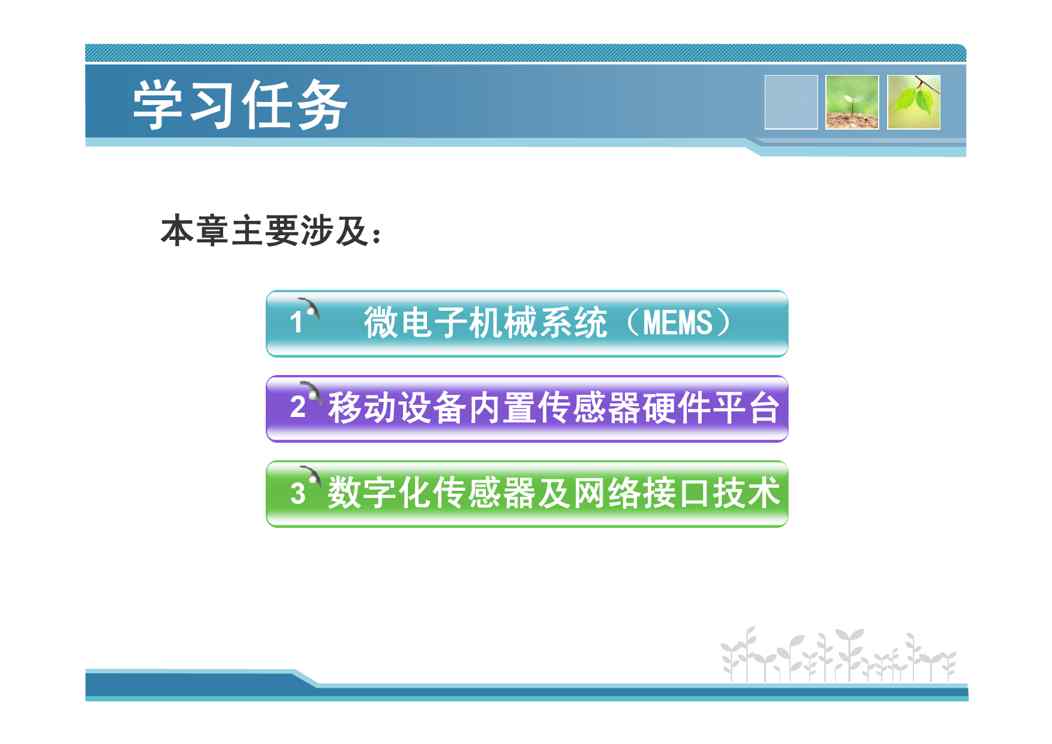 学习任务

本章主要涉及：

1 微电子机械系统（MEMS）

2 移动设备内置传感器硬件平台

3 数字化传感器及网络接口技术